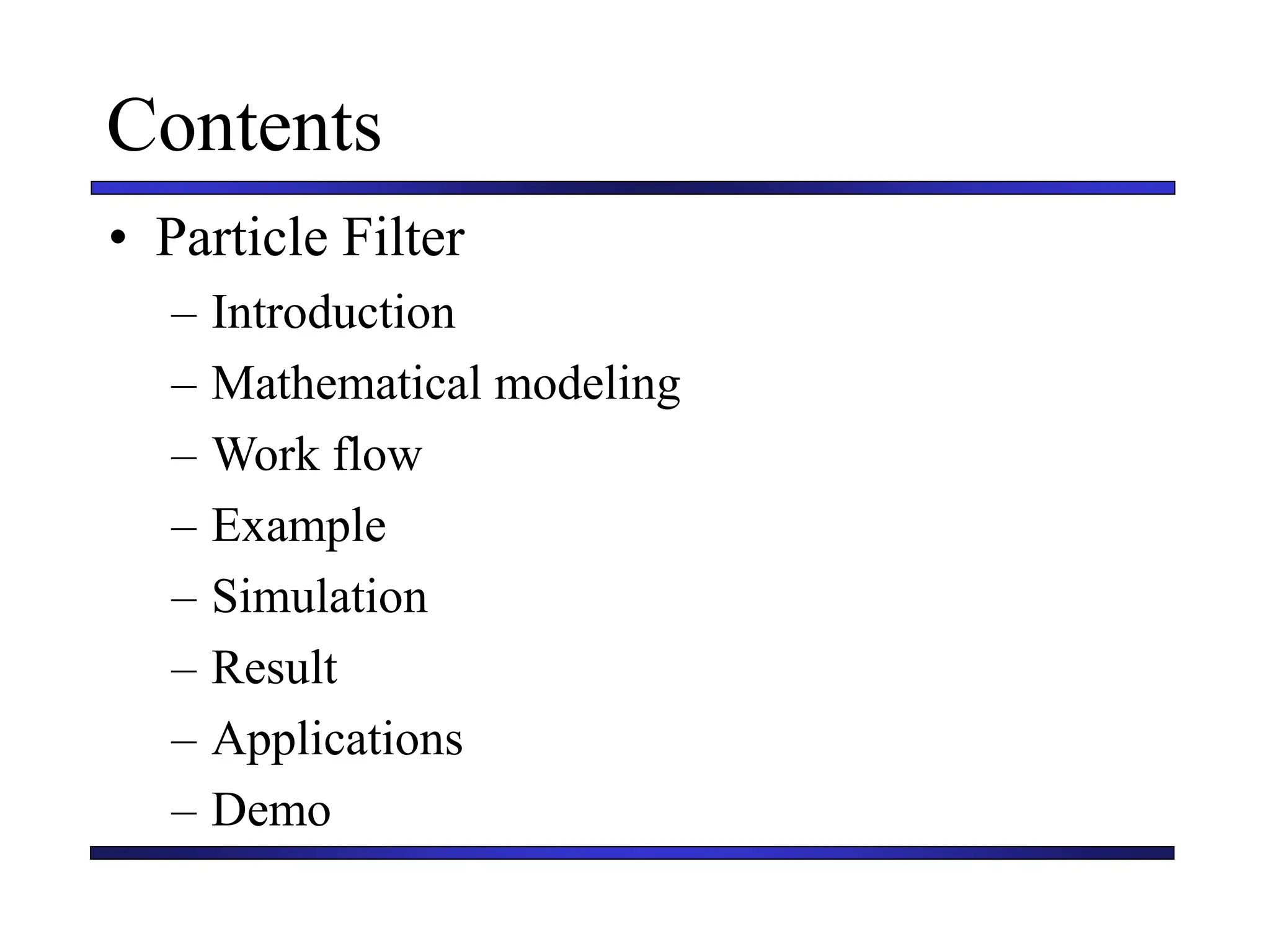 Contents

• Particle Filter
  – Introduction
  – Mathematical modeling
  – Work flow
  – Example
  – Simulation
  – Result
  – Applications
  – Demo